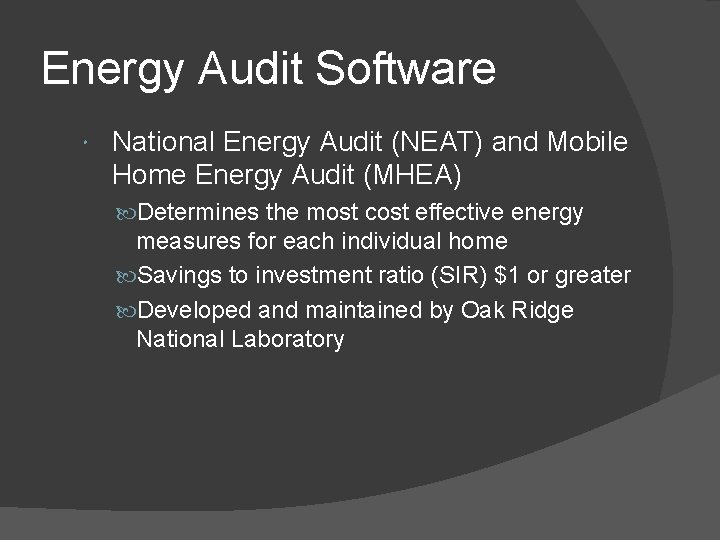 Energy Audit Software

National Energy Audit (NEAT) and Mobile Home Energy Audit (MHEA)

Determines the most cost effective energy measures for each individual home

Savings to investment ratio (SIR) \$1 or greater

Developed and maintained by Oak Ridge National Laboratory